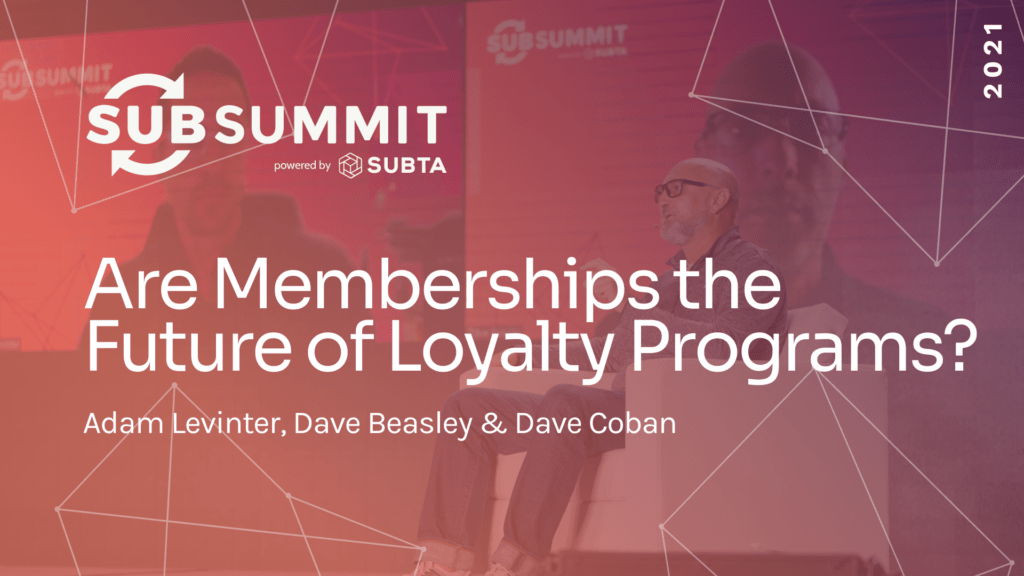 SUBSUMMIT
powered by SUBTA

2021

Are Memberships the Future of Loyalty Programs?

Adam Levinter, Dave Beasley & Dave Coban